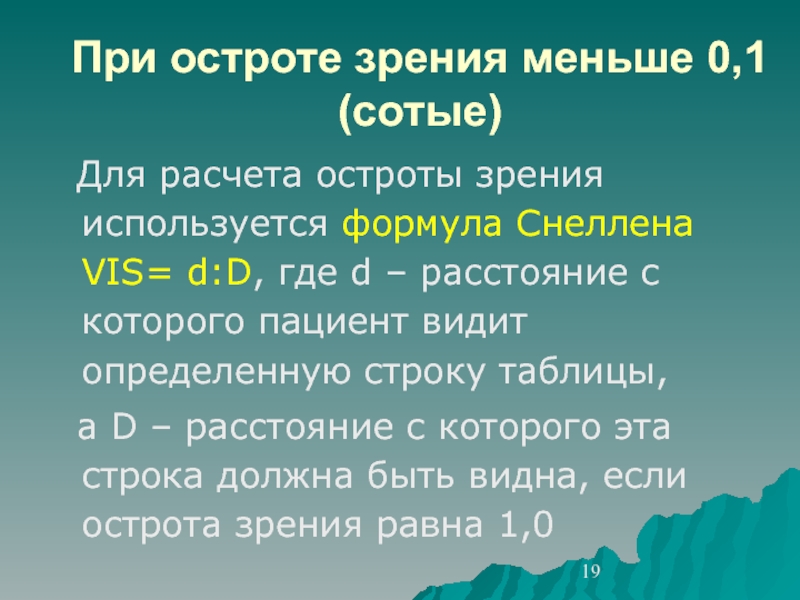 При остроте зрения меньше 0,1 (сотые)

Для расчета остроты зрения используется формула Снеллена VIS= d:D, где d – расстояние с которого пациент видит определенную строку таблицы,

а D – расстояние с которого эта строка должна быть видна, если острота зрения равна 1,0

19